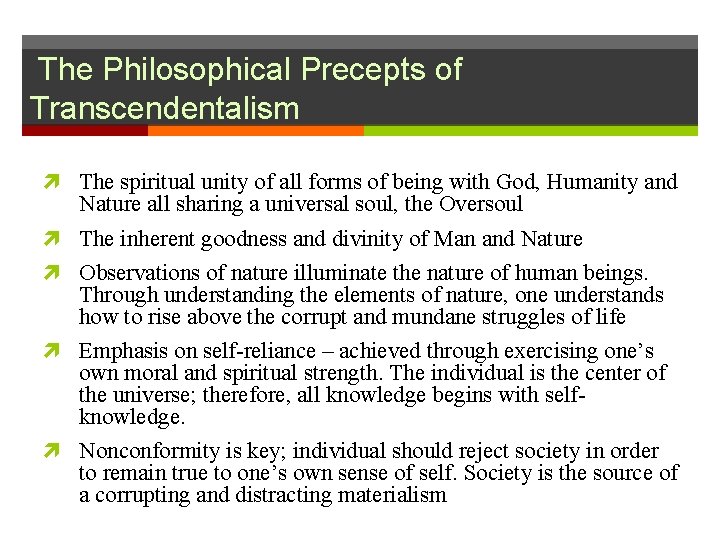 The Philosophical Precepts of Transcendentalism

The spiritual unity of all forms of being with God, Humanity and Nature all sharing a universal soul, the Oversoul

The inherent goodness and divinity of Man and Nature

Observations of nature illuminate the nature of human beings. Through understanding the elements of nature, one understands how to rise above the corrupt and mundane struggles of life

Emphasis on self-reliance – achieved through exercising one's own moral and spiritual strength. The individual is the center of the universe; therefore, all knowledge begins with self-knowledge.

Nonconformity is key; individual should reject society in order to remain true to one's own sense of self. Society is the source of a corrupting and distracting materialism